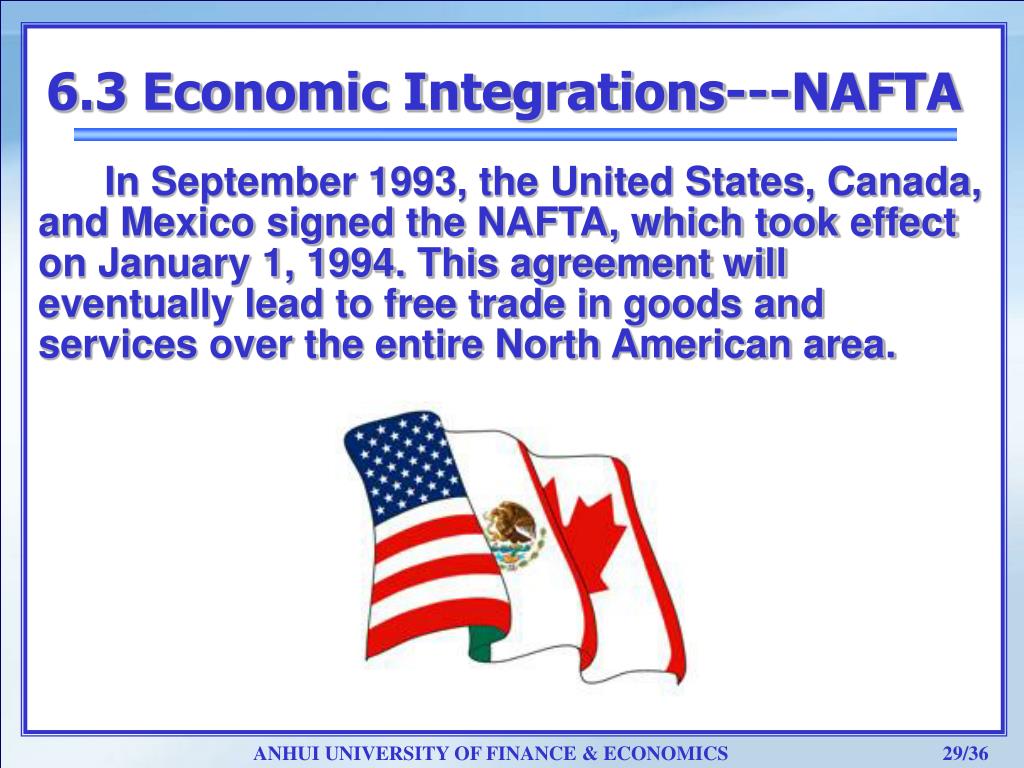 6.3 Economic Integrations---NAFTA

In September 1993, the United States, Canada, and Mexico signed the NAFTA, which took effect on January 1, 1994. This agreement will eventually lead to free trade in goods and services over the entire North American area.

ANHUI UNIVERSITY OF FINANCE & ECONOMICS

29/36